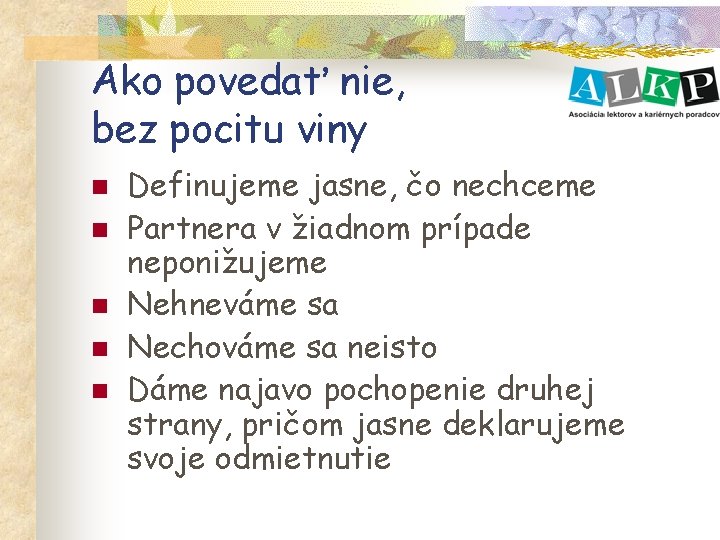 Ako povedať nie, bez pocitu viny

ALKP
Asociácia lektorov a kariérnych poradcov

- Definujeme jasne, čo nechceme
- Partnera v žiadnom prípade neponižujeme
- Nehneváme sa
- Nechováme sa neisto
- Dáme najavo pochopenie druhej strany, pričom jasne deklarujeme svoje odmietnutie